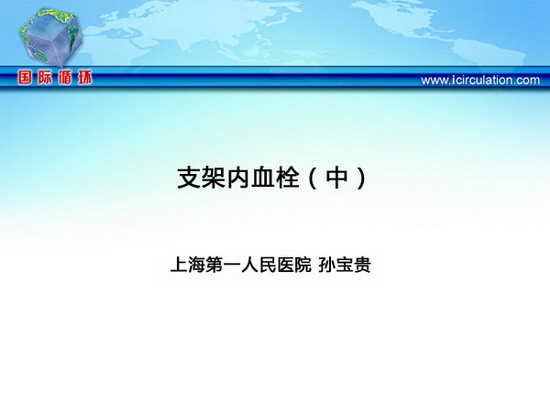 国际循环

www.icirculation.com

支架内血栓（中）

上海第一人民医院 孙宝贵